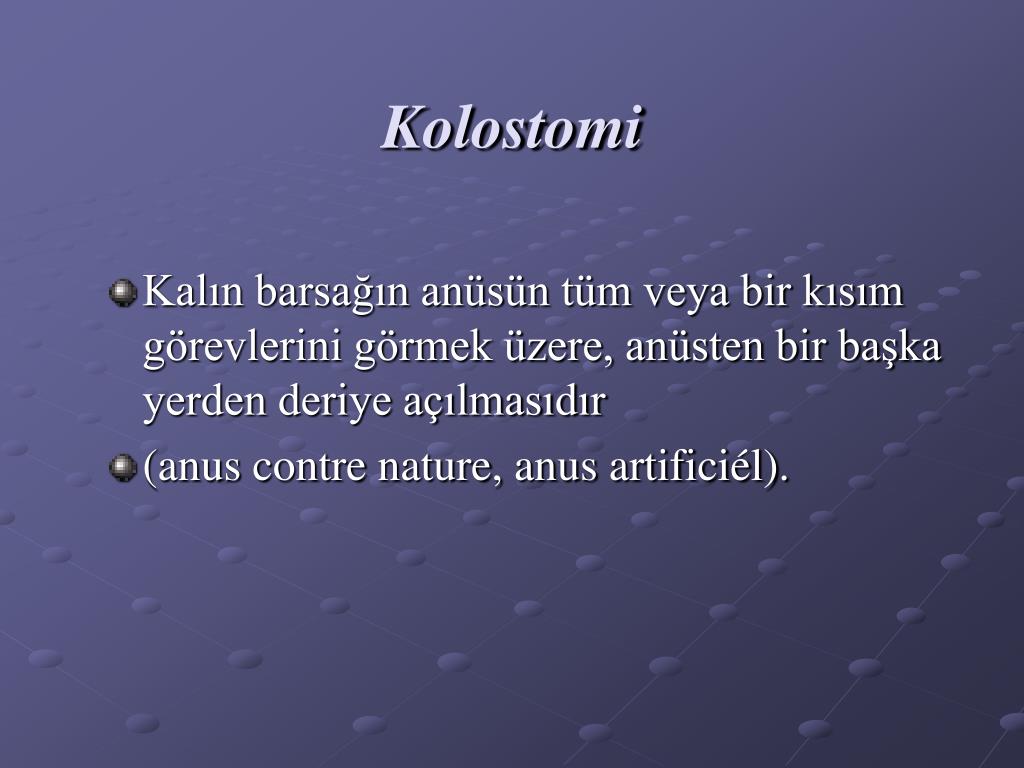 Kolostomi

Kalın barsağın anüsün tüm veya bir kısım görevlerini görmek üzere, anüsten bir başka yerden deriye açılmasıdır

(anus contre nature, anus artificiél).